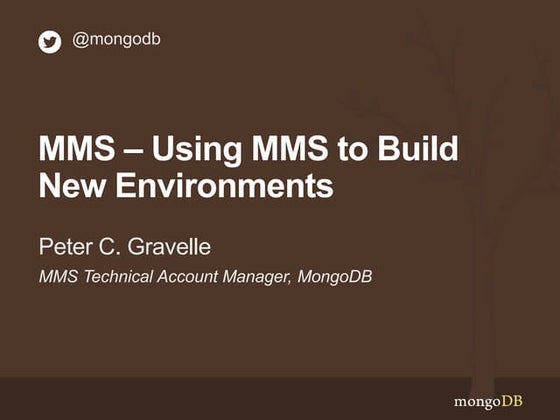 @mongodb

MMS – Using MMS to Build New Environments

Peter C. Gravelle

MMS Technical Account Manager, MongoDB

mongoDB